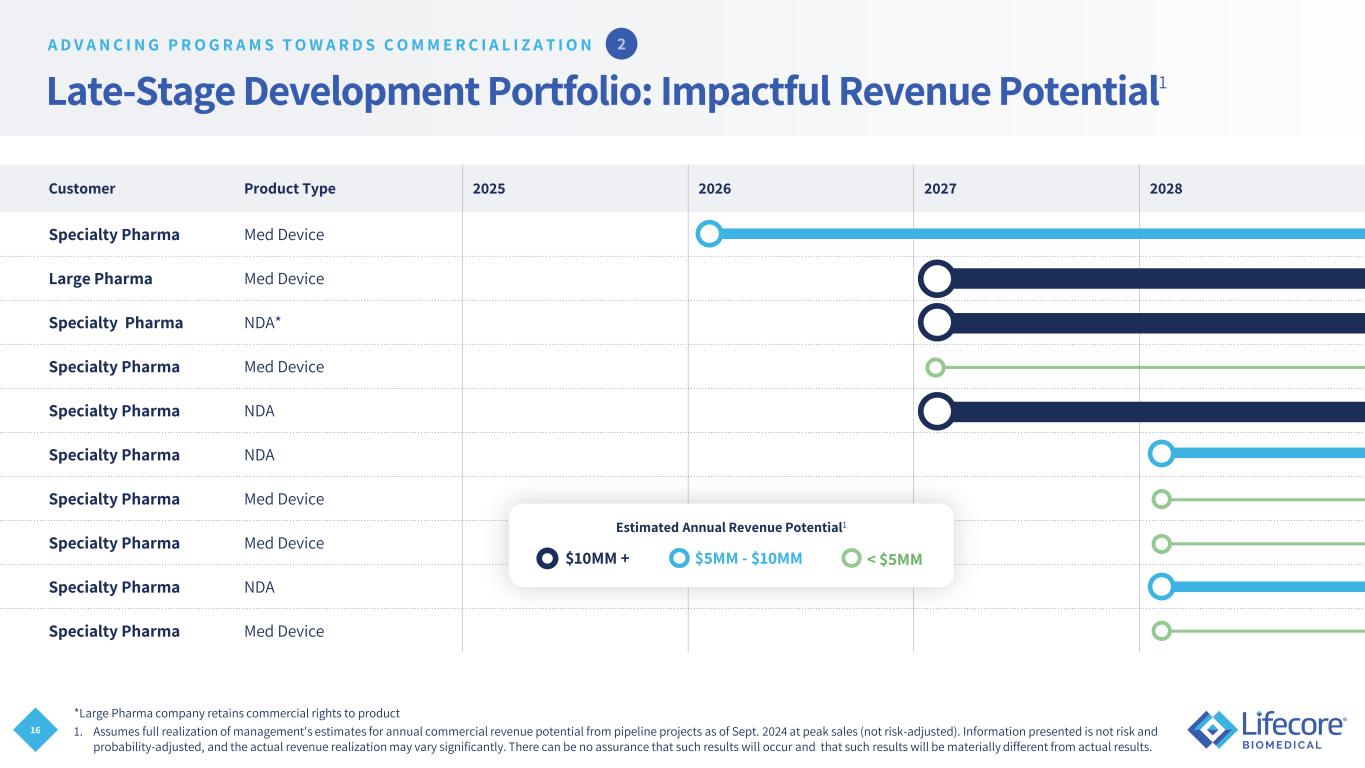 ADVANCING PROGRAMS TOWARDS COMMERCIALIZATION 2

Late-Stage Development Portfolio: Impactful Revenue Potential$^{1}$

| Customer | Product Type | 2025 | 2026 | 2027 | 2028 |
|---|---|---|---|---|---|
| Specialty Pharma | Med Device | | | | |
| Large Pharma | Med Device | | | | |
| Specialty Pharma | NDA* | | | | |
| Specialty Pharma | Med Device | | | | |
| Specialty Pharma | NDA | | | | |
| Specialty Pharma | NDA | | | | |
| Specialty Pharma | Med Device | | | | |
| Specialty Pharma | Med Device | | | | |
| Specialty Pharma | NDA | | | | |
| Specialty Pharma | Med Device | | | | |

Estimated Annual Revenue Potential$^{1}$
$10MM + $5MM - $10MM < $5MM

16

*Large Pharma company retains commercial rights to product

1. Assumes full realization of management's estimates for annual commercial revenue potential from pipeline projects as of Sept. 2024 at peak sales (not risk-adjusted). Information presented is not risk and probability-adjusted, and the actual revenue realization may vary significantly. There can be no assurance that such results will occur and that such results will be materially different from actual results.

Lifecore BIOMEDICAL